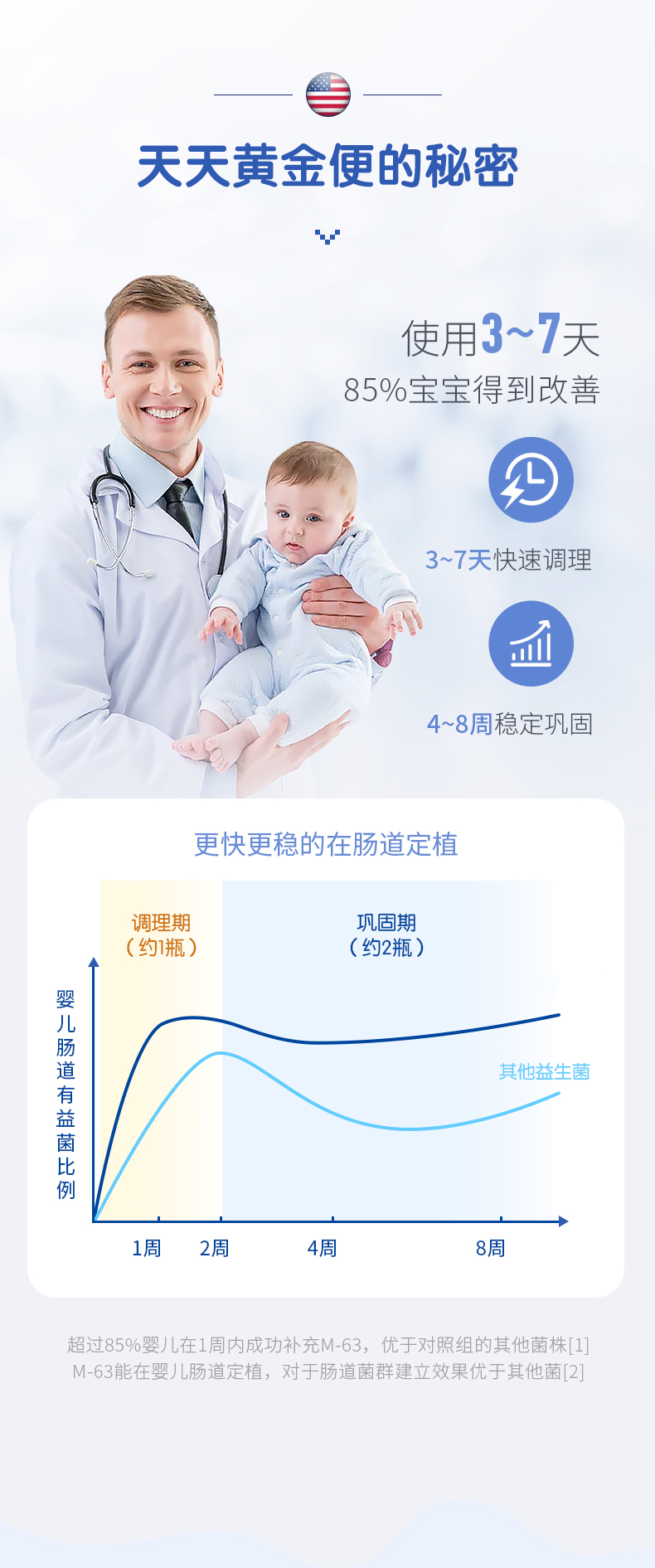 天天黄金便的秘密

使用3~7天
85%宝宝得到改善

3~7天快速调理

4~8周稳定巩固

更快更稳的在肠道定植

调理期
（约1瓶）

巩固期
（约2瓶）

婴儿肠道有益菌比例

其他益生菌

1周 2周 4周 8周

超过85%婴儿在1周内成功补充M-63，优于对照组的其他菌株[1]
M-63能在婴儿肠道定植，对于肠道菌群建立效果优于其他菌[2]